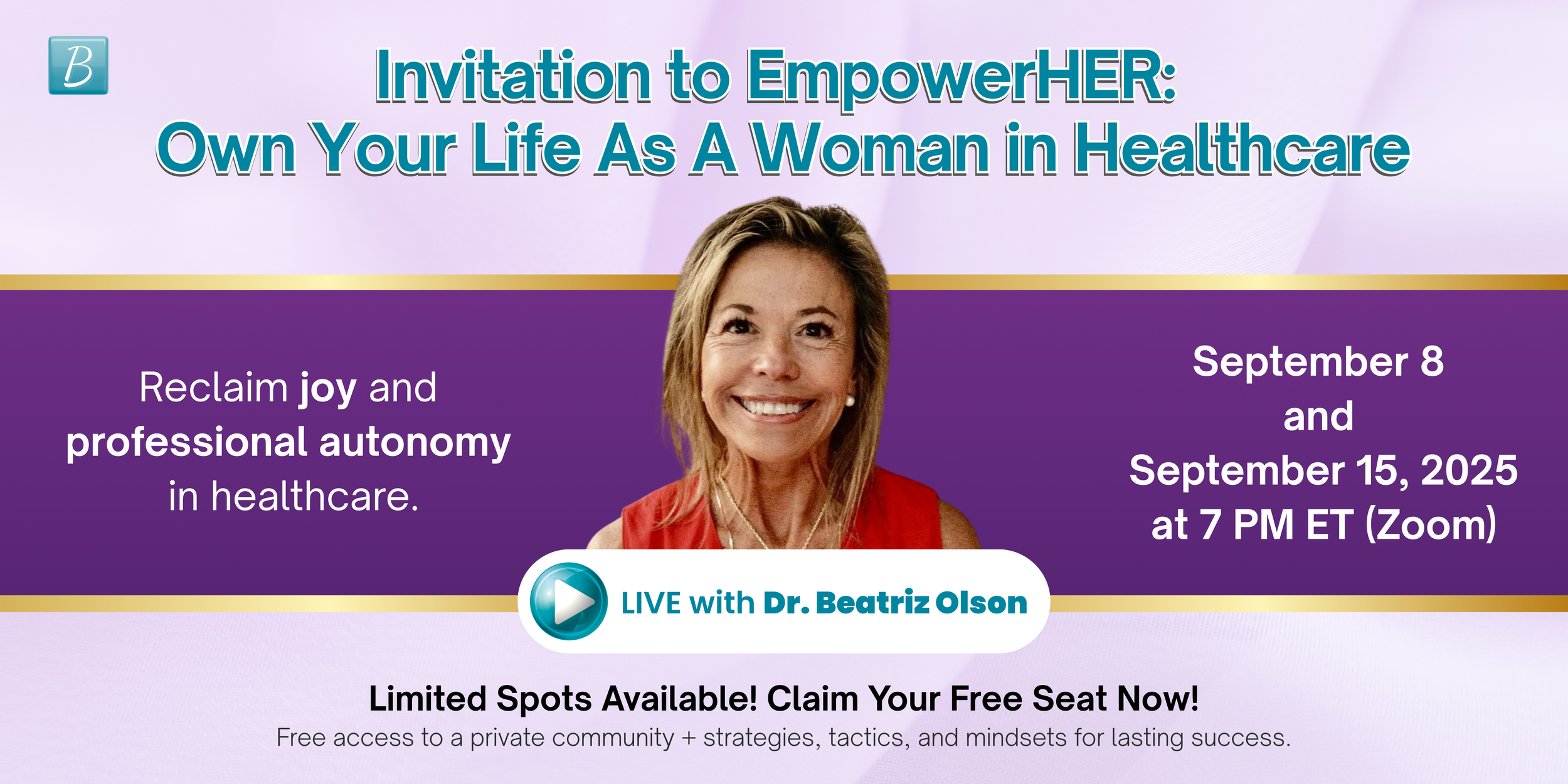 B

Invitation to EmpowerHER:
Own Your Life As A Woman in Healthcare

Reclaim joy and professional autonomy in healthcare.

September 8
and
September 15, 2025
at 7 PM ET (Zoom)

LIVE with Dr. Beatriz Olson

Limited Spots Available! Claim Your Free Seat Now!
Free access to a private community + strategies, tactics, and mindsets for lasting success.